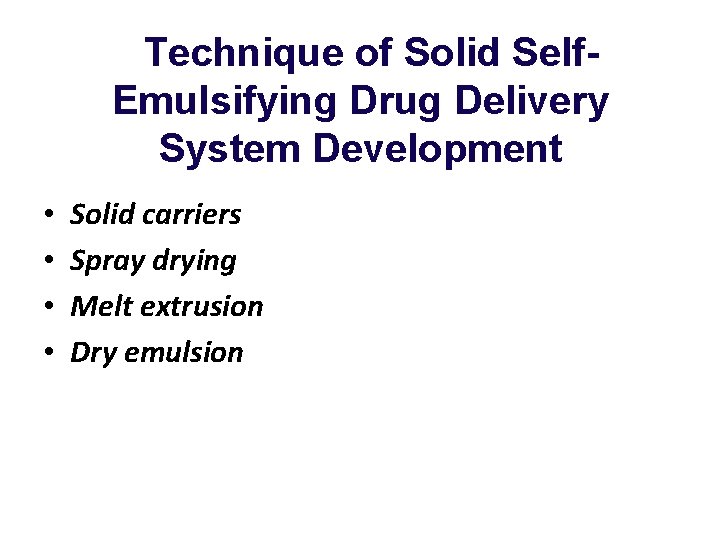 Technique of Solid Self-Emulsifying Drug Delivery System Development

• Solid carriers
• Spray drying
• Melt extrusion
• Dry emulsion